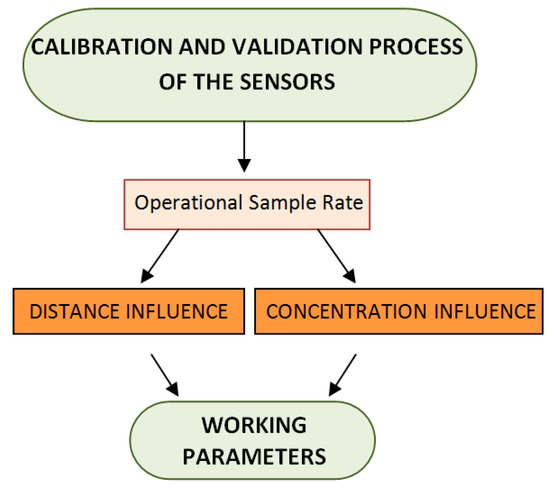 CALIBRATION AND VALIDATION PROCESS OF THE SENSORS

Operational Sample Rate

DISTANCE INFLUENCE

CONCENTRATION INFLUENCE

WORKING PARAMETERS